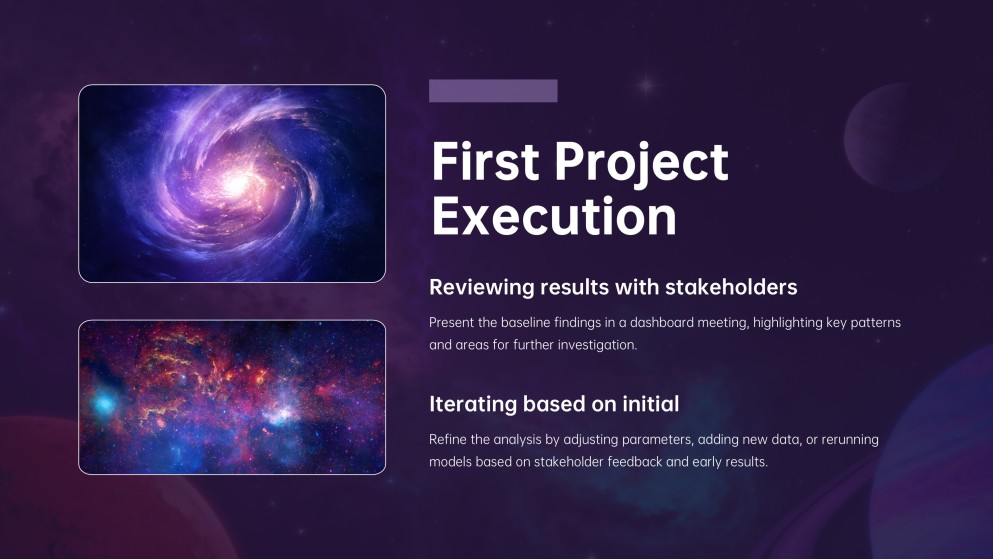 First Project Execution

Reviewing results with stakeholders

Present the baseline findings in a dashboard meeting, highlighting key patterns and areas for further investigation.

Iterating based on initial

Refine the analysis by adjusting parameters, adding new data, or rerunning models based on stakeholder feedback and early results.